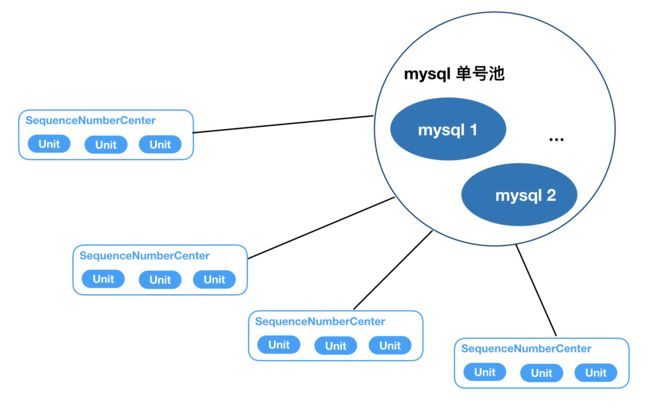 mysql 单号池

mysql 1

...

mysql 2

SequenceNumberCenter
Unit Unit Unit

SequenceNumberCenter
Unit Unit Unit

SequenceNumberCenter
Unit Unit Unit

SequenceNumberCenter
Unit Unit Unit